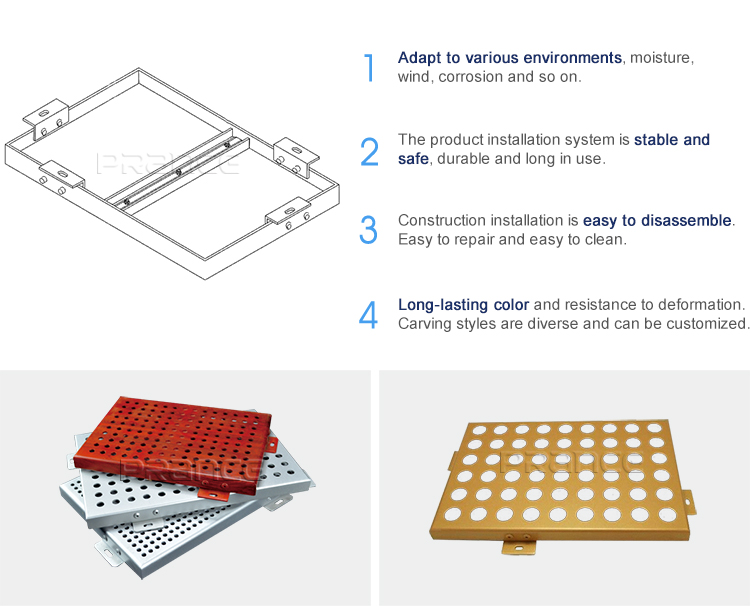 PRANCE

1 Adapt to various environments, moisture, wind, corrosion and so on.

2 The product installation system is stable and safe, durable and long in use.

3 Construction installation is easy to disassemble. Easy to repair and easy to clean.

4 Long-lasting color and resistance to deformation. Carving styles are diverse and can be customized.

PRANCE

PRANCE